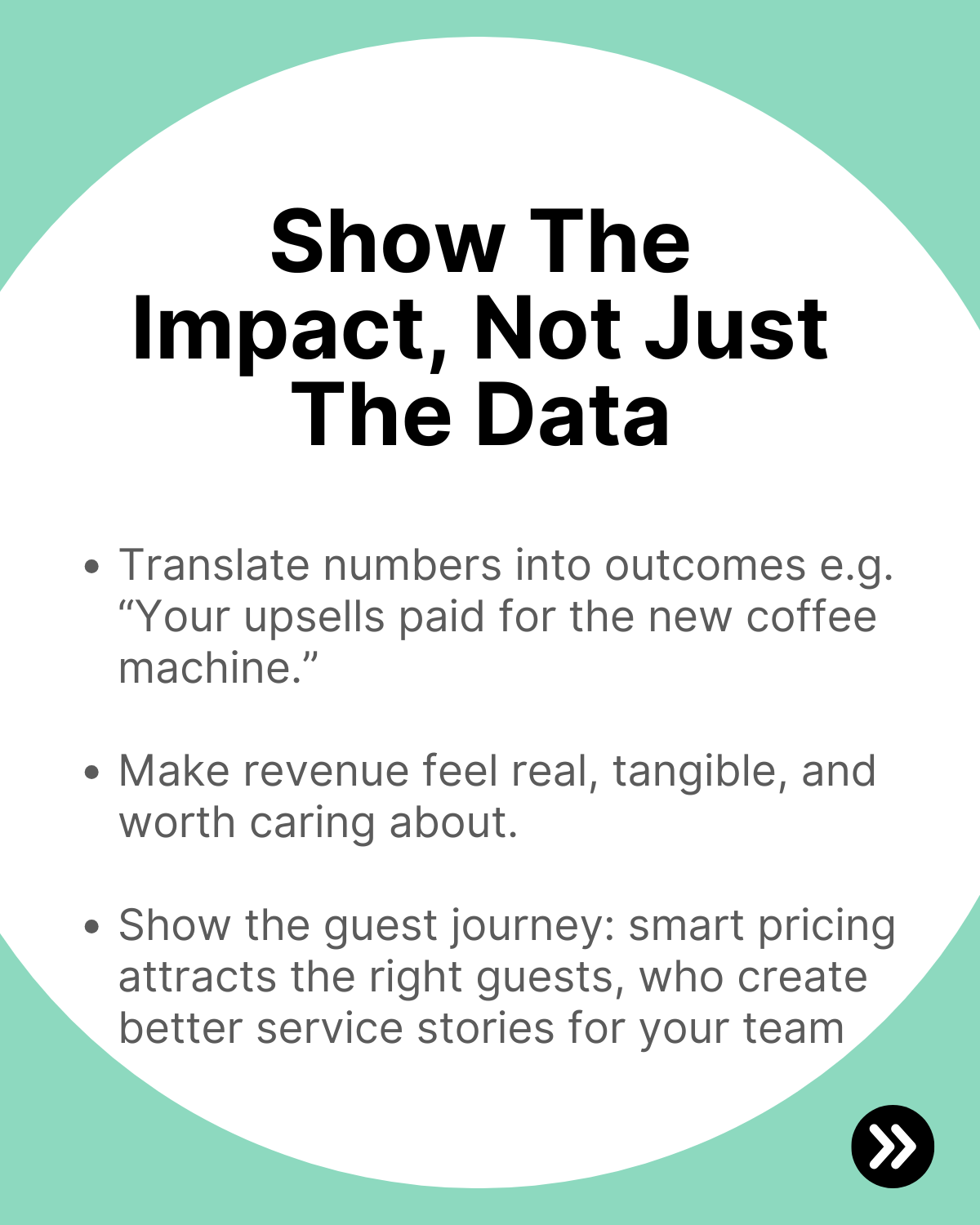 Show The Impact, Not Just The Data

• Translate numbers into outcomes e.g. "Your upsells paid for the new coffee machine."

• Make revenue feel real, tangible, and worth caring about.

• Show the guest journey: smart pricing attracts the right guests, who create better service stories for your team